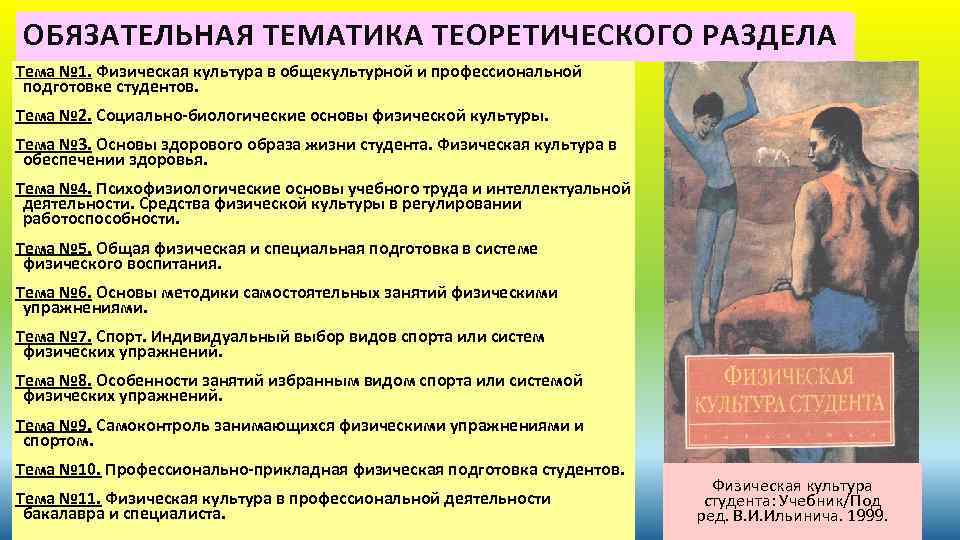 ОБЯЗАТЕЛЬНАЯ ТЕМАТИКА ТЕОРЕТИЧЕСКОГО РАЗДЕЛА

Тема №1. Физическая культура в общекультурной и профессиональной подготовке студентов.

Тема №2. Социально-биологические основы физической культуры.

Тема №3. Основы здорового образа жизни студента. Физическая культура в обеспечении здоровья.

Тема №4. Психофизиологические основы учебного труда и интеллектуальной деятельности. Средства физической культуры в регулировании работоспособности.

Тема №5. Общая физическая и специальная подготовка в системе физического воспитания.

Тема №6. Основы методики самостоятельных занятий физическими упражнениями.

Тема №7. Спорт. Индивидуальный выбор видов спорта или систем физических упражнений.

Тема №8. Особенности занятий избранным видом спорта или системой физических упражнений.

Тема №9. Самоконтроль занимающихся физическими упражнениями и спортом.

Тема №10. Профессионально-прикладная физическая подготовка студентов.

Тема №11. Физическая культура в профессиональной деятельности бакалавра и специалиста.

ФИЗИЧЕСКАЯ КУЛЬТУРА СТУДЕНТА

Физическая культура студента: Учебник/Под ред. В.И.Ильинича. 1999.